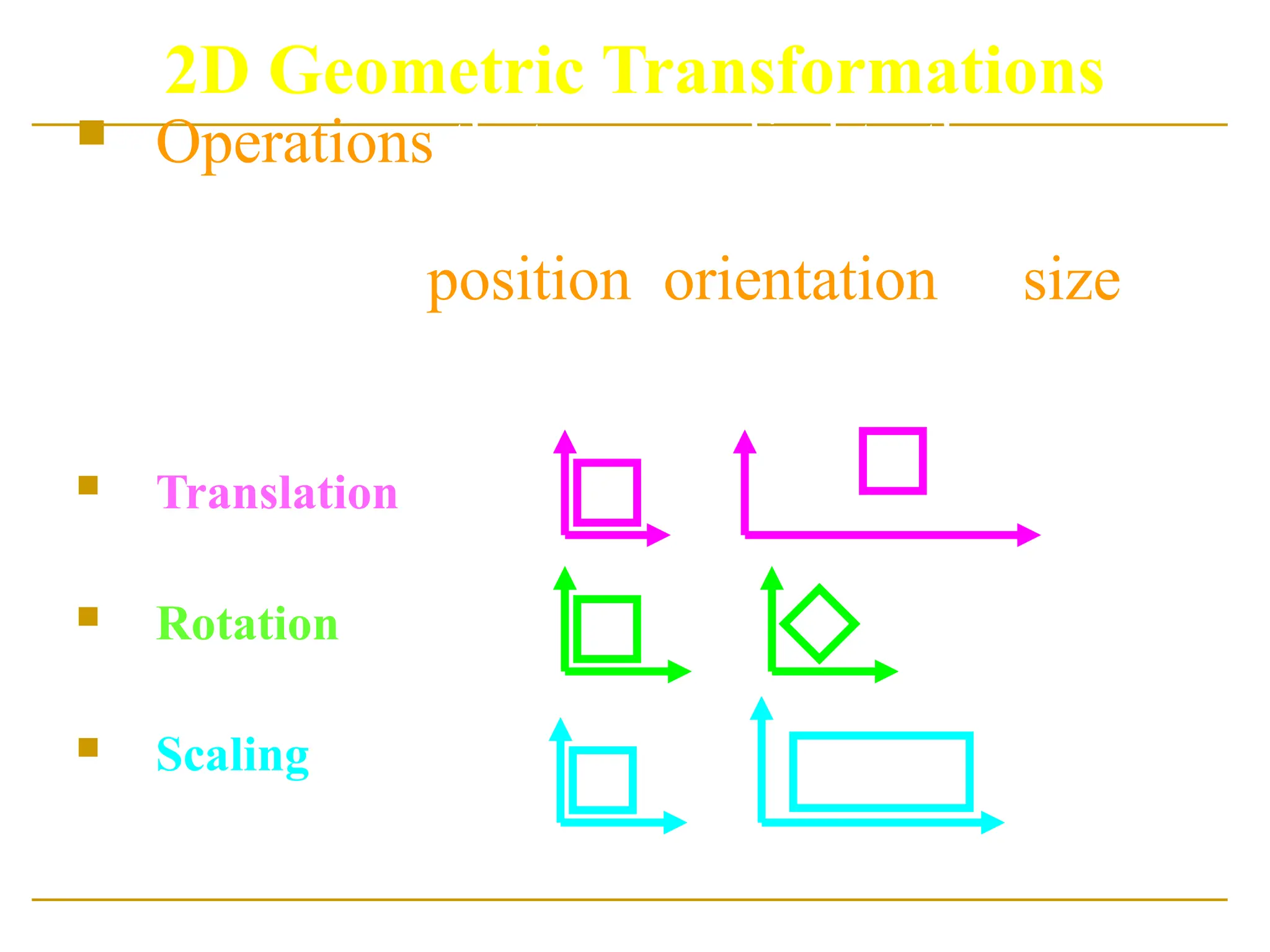 2D Geometric Transformations

Operations

position orientation size

Translation

Rotation

Scaling